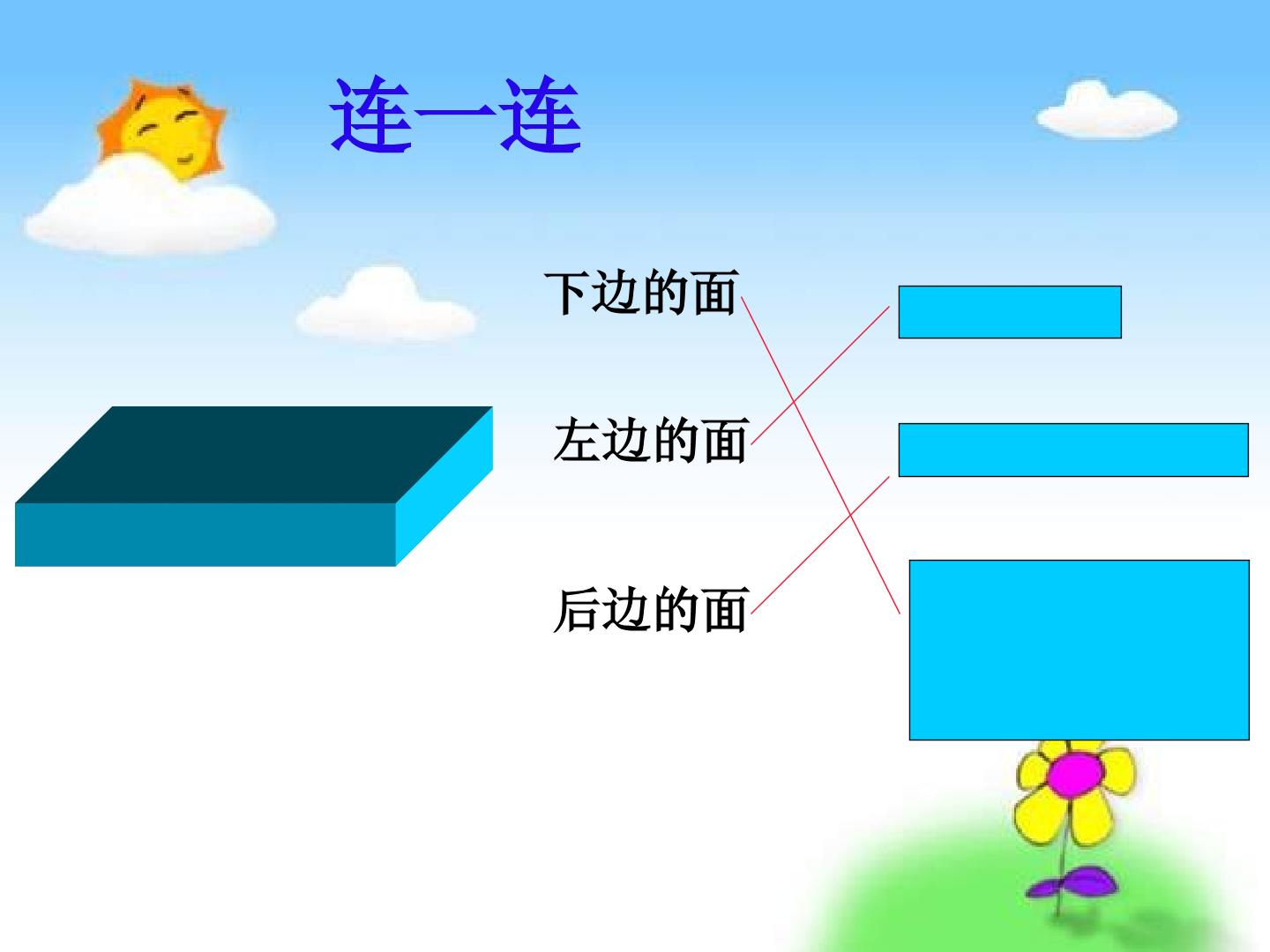 连一连

下边的面

左边的面

后边的面